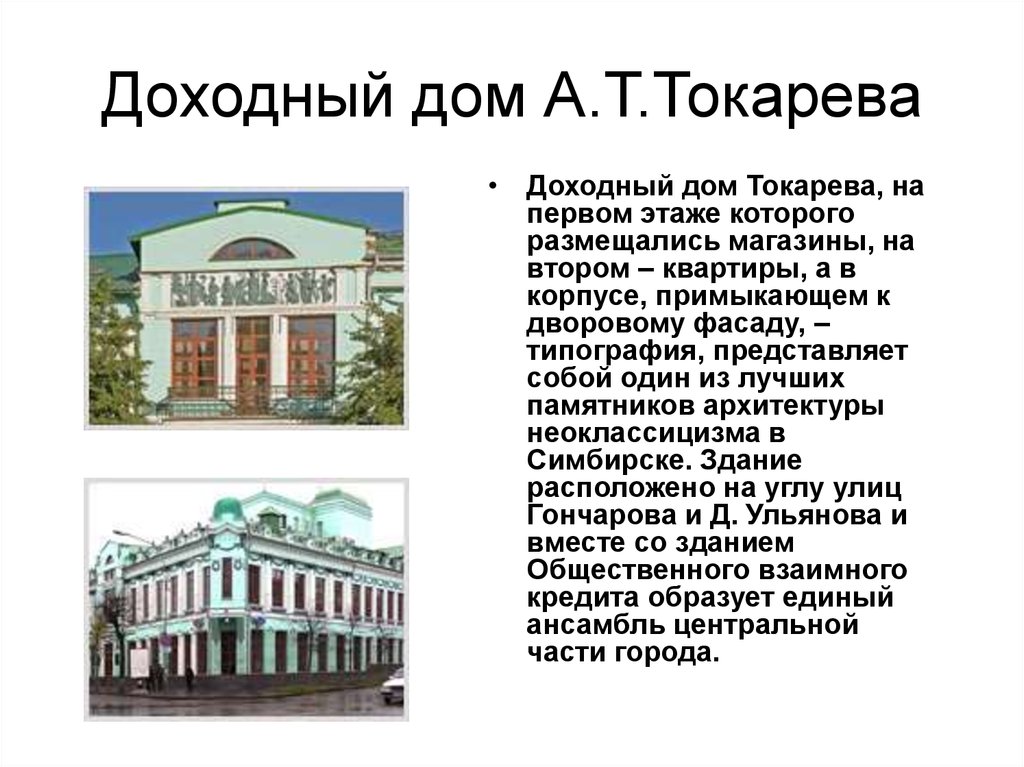 Доходный дом А.Т.Токарева

• Доходный дом Токарева, на первом этаже которого размещались магазины, на втором – квартиры, а в корпусе, примыкающем к дворовому фасаду, – типография, представляет собой один из лучших памятников архитектуры неоклассицизма в Симбирске. Здание расположено на углу улиц Гончарова и Д. Ульянова и вместе со зданием Общественного взаимного кредита образует единый ансамбль центральной части города.